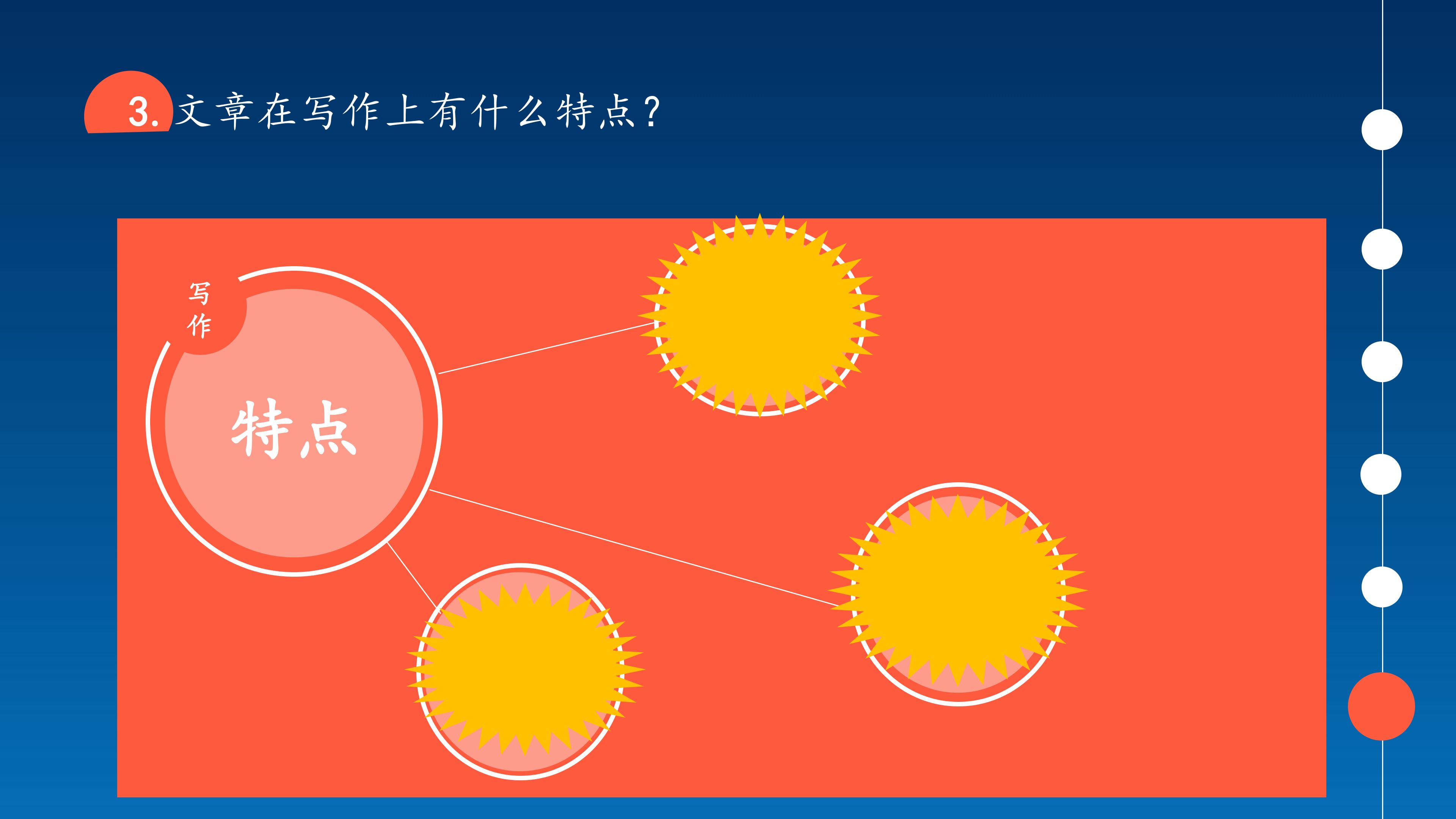 3. 文章在写作上有什么特点？

写作

特点